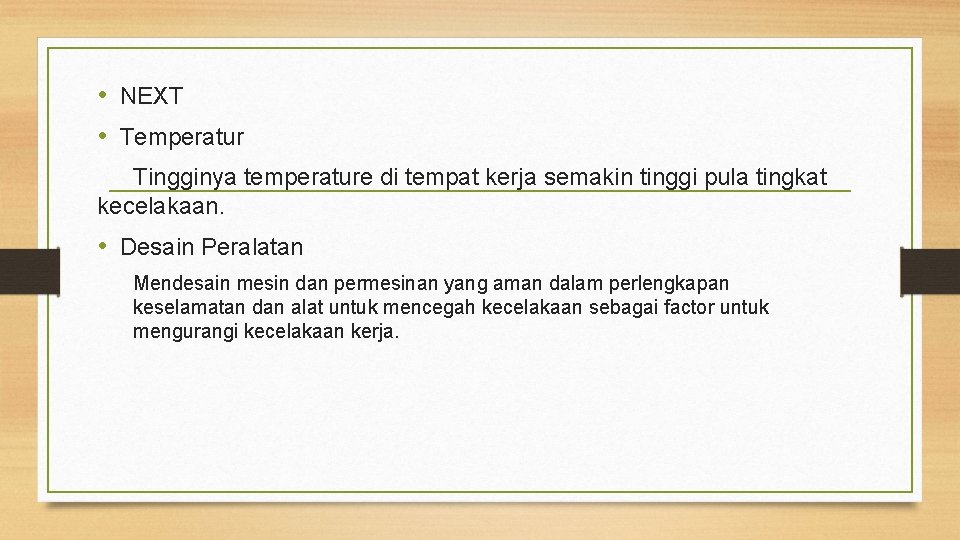 • NEXT
• Temperatur

Tingginya temperature di tempat kerja semakin tinggi pula tingkat kecelakaan.

• Desain Peralatan

Mendesain mesin dan permesinan yang aman dalam perlengkapan keselamatan dan alat untuk mencegah kecelakaan sebagai factor untuk mengurangi kecelakaan kerja.